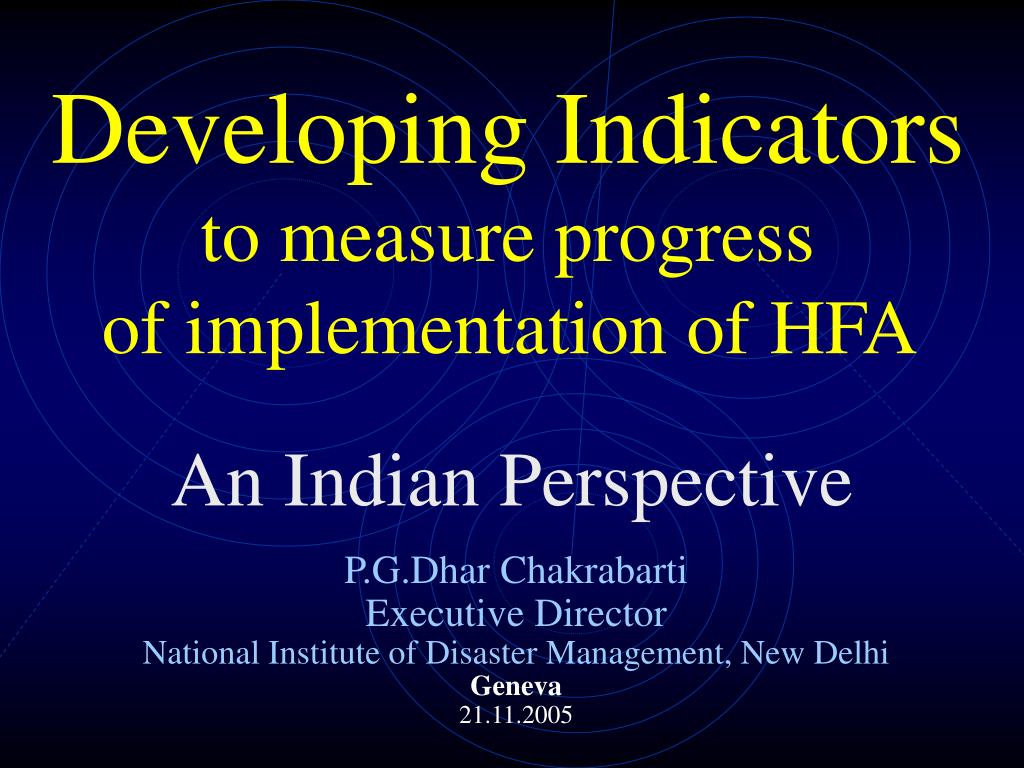 Developing Indicators
to measure progress
of implementation of HFA

An Indian Perspective

P.G.Dhar Chakrabarti
Executive Director
National Institute of Disaster Management, New Delhi
Geneva
21.11.2005